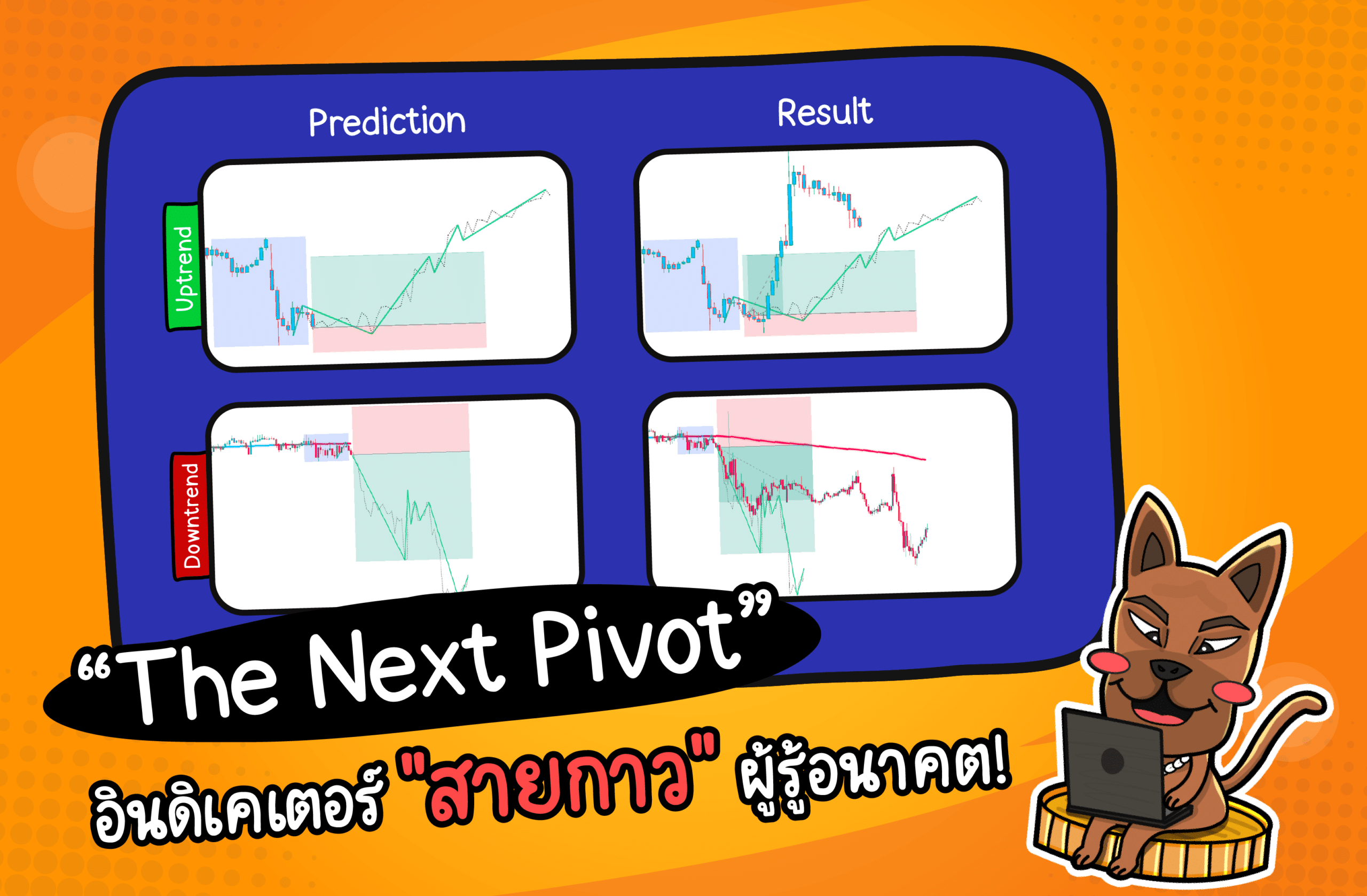 Prediction

Result

Uptrend

Downtrend

“The Next Pivot”

อินดิเคเตอร์ "สายกาว" ผู้รู้อนาคต!